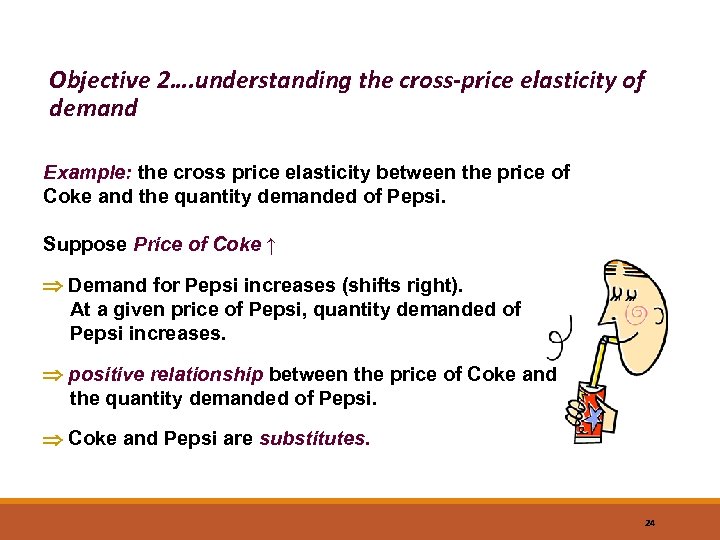 Objective 2….understanding the cross-price elasticity of demand

Example: the cross price elasticity between the price of Coke and the quantity demanded of Pepsi.

Suppose Price of Coke ↑

⇒ Demand for Pepsi increases (shifts right). At a given price of Pepsi, quantity demanded of Pepsi increases.

⇒ positive relationship between the price of Coke and the quantity demanded of Pepsi.

⇒ Coke and Pepsi are substitutes.

24